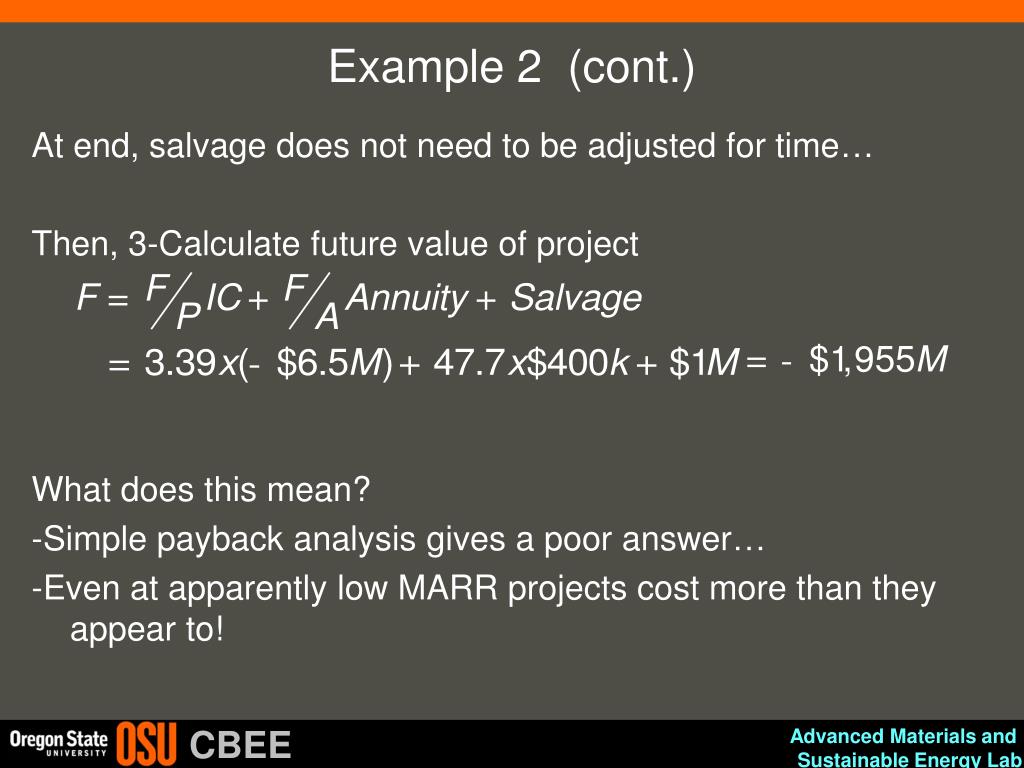 Example 2 (cont.)

At end, salvage does not need to be adjusted for time…

Then, 3-Calculate future value of project

$F = {}^{F}\!/_{P}\, IC + {}^{F}\!/_{A}\, Annuity + Salvage$

$= 3.39x(-\$6.5M) + 47.7x\$400k + \$1M = -\$1,955M$

What does this mean?

-Simple payback analysis gives a poor answer…

-Even at apparently low MARR projects cost more than they appear to!

Oregon State UNIVERSITY OSU CBEE

Advanced Materials and Sustainable Energy Lab